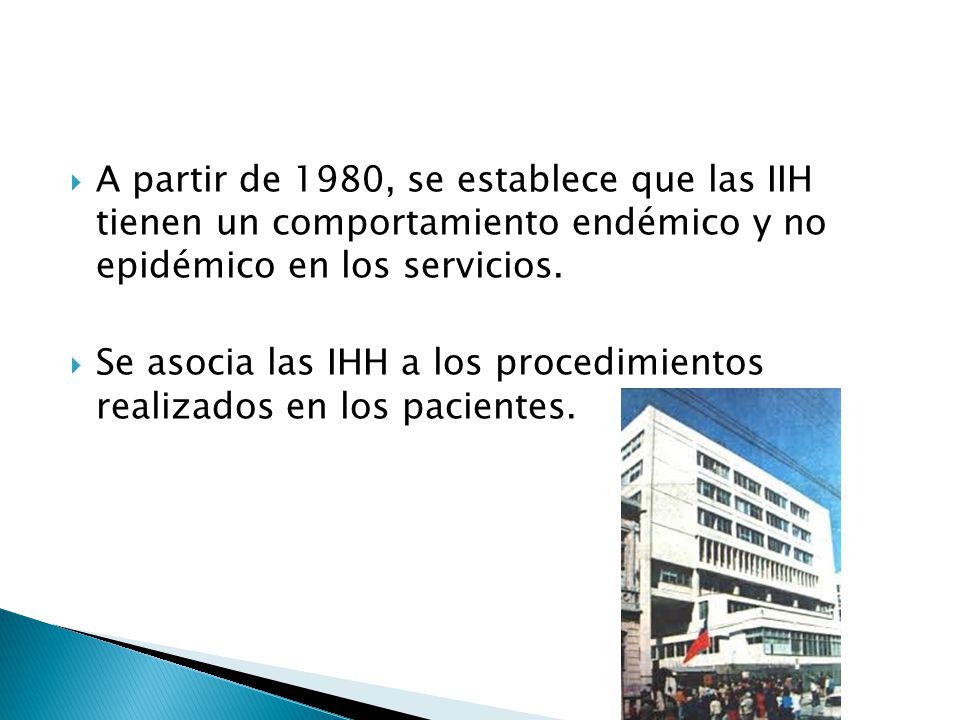 A partir de 1980, se establece que las IIH tienen un comportamiento endémico y no epidémico en los servicios.

Se asocia las IHH a los procedimientos realizados en los pacientes.